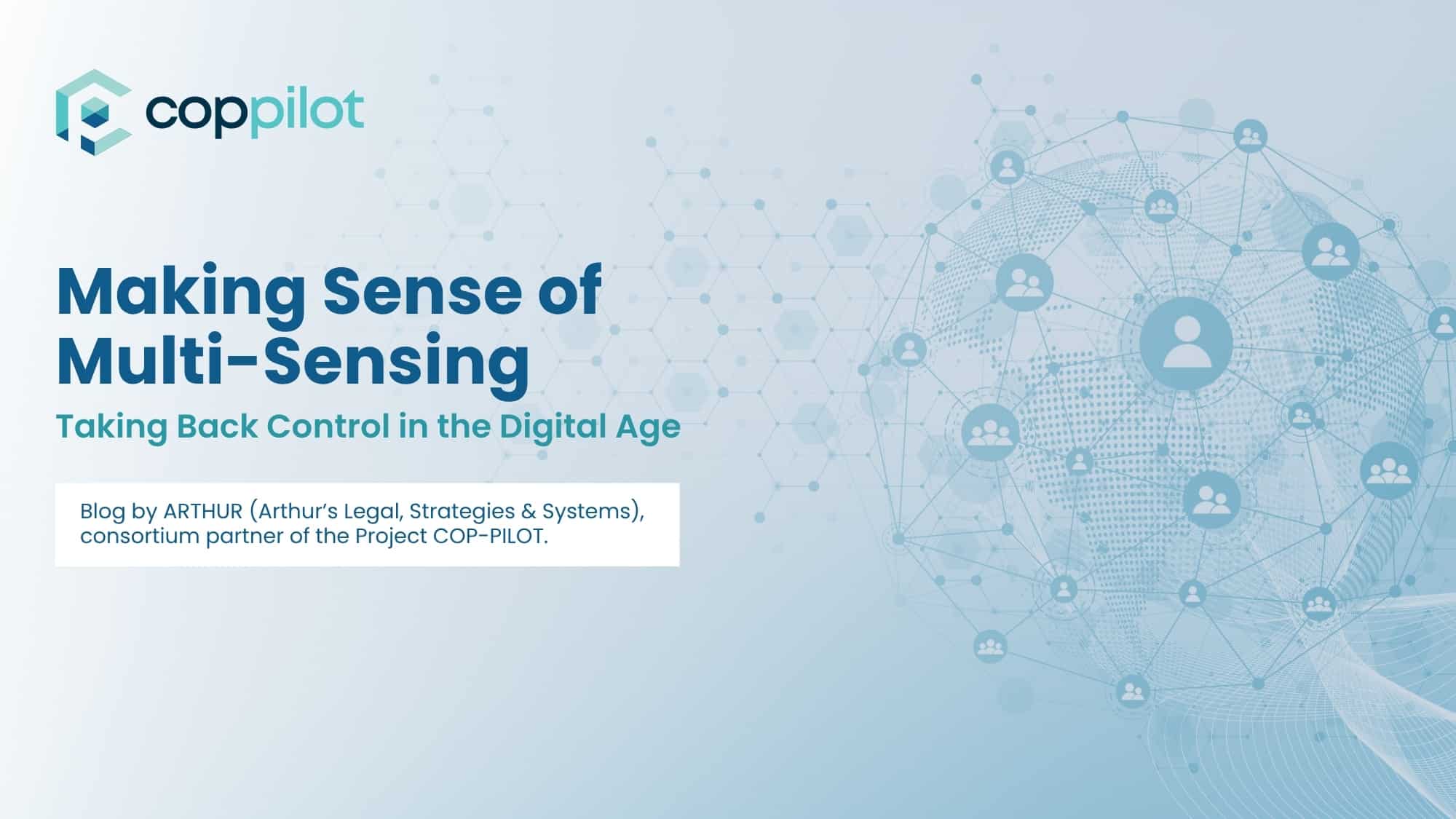 coppilot

Making Sense of Multi-Sensing

Taking Back Control in the Digital Age

Blog by ARTHUR (Arthur's Legal, Strategies & Systems), consortium partner of the Project COP-PILOT.